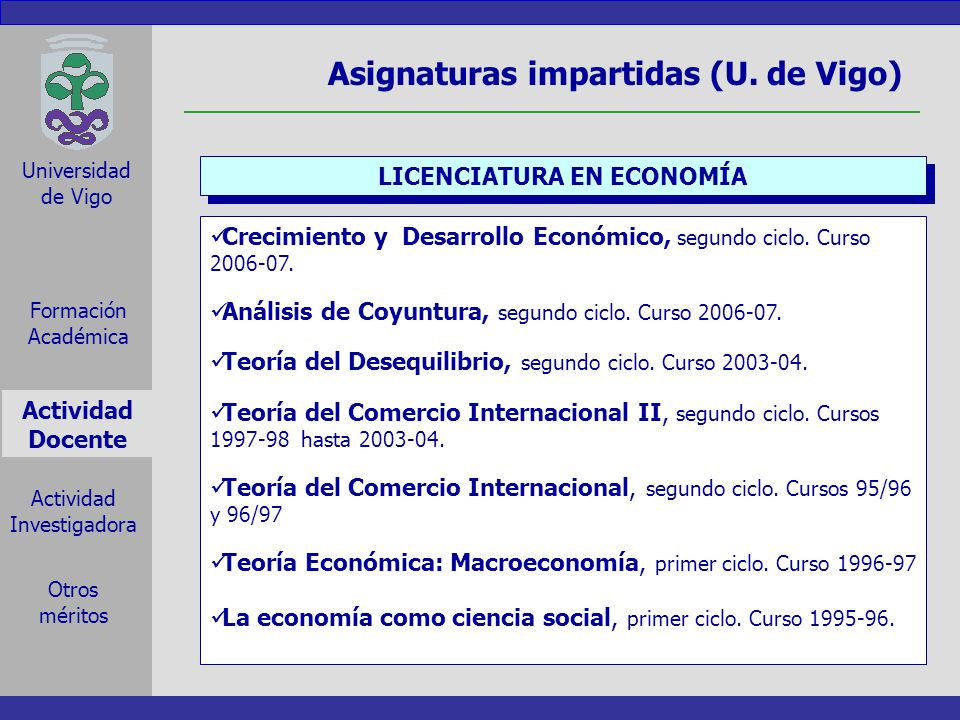 Universidad de Vigo

Formación Académica

Actividad Docente

Actividad Investigadora

Otros méritos

Asignaturas impartidas (U. de Vigo)

LICENCIATURA EN ECONOMÍA

✓Crecimiento y Desarrollo Económico, segundo ciclo. Curso 2006-07.

✓Análisis de Coyuntura, segundo ciclo. Curso 2006-07.

✓Teoría del Desequilibrio, segundo ciclo. Curso 2003-04.

✓Teoría del Comercio Internacional II, segundo ciclo. Cursos 1997-98 hasta 2003-04.

✓Teoría del Comercio Internacional, segundo ciclo. Cursos 95/96 y 96/97

✓Teoría Económica: Macroeconomía, primer ciclo. Curso 1996-97

✓La economía como ciencia social, primer ciclo. Curso 1995-96.